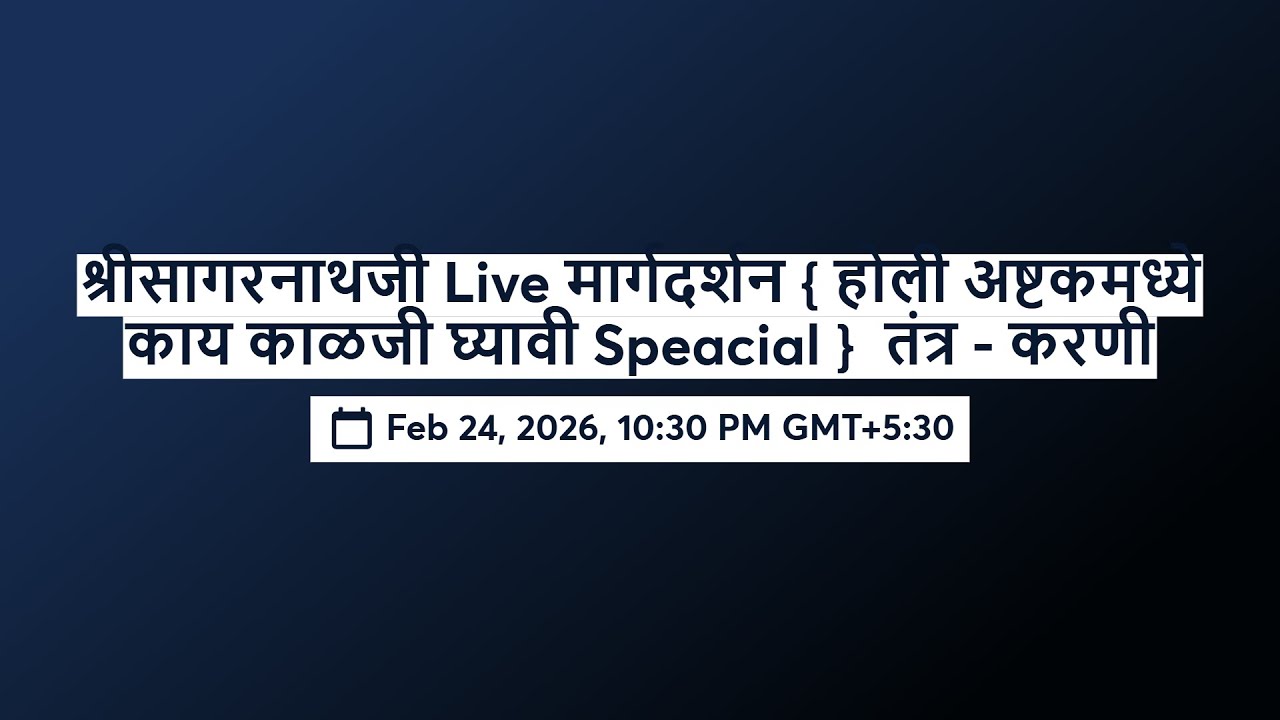 श्रीसागरनाथजी Live मार्गदर्शन { होली अष्टकमध्ये काय काळजी घ्यावी Speacial } तंत्र - करणी

Feb 24, 2026, 10:30 PM GMT+5:30